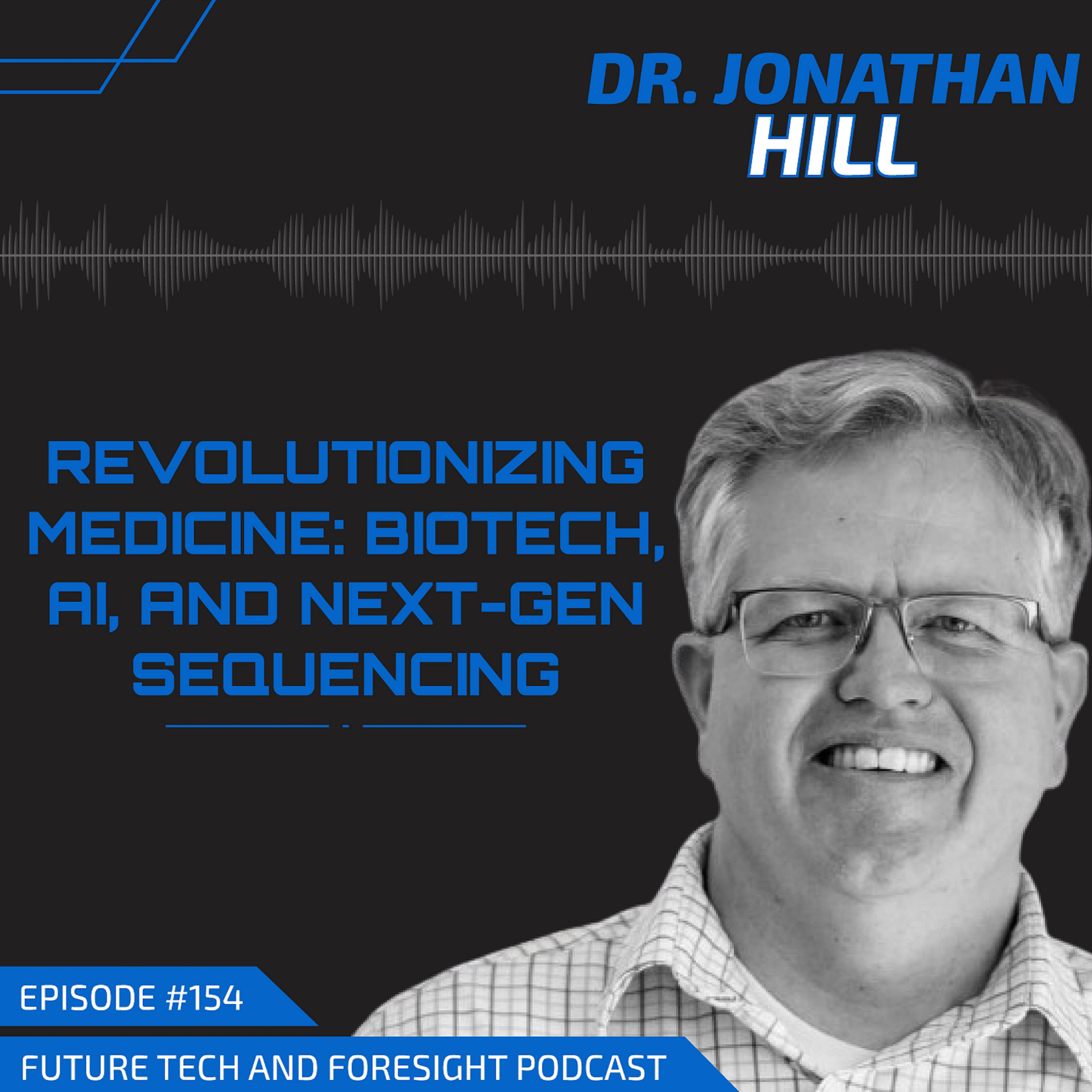 DR. JONATHAN
HILL

REVOLUTIONIZING MEDICINE: BIOTECH, AI, AND NEXT-GEN SEQUENCING

EPISODE #154

FUTURE TECH AND FORESIGHT PODCAST